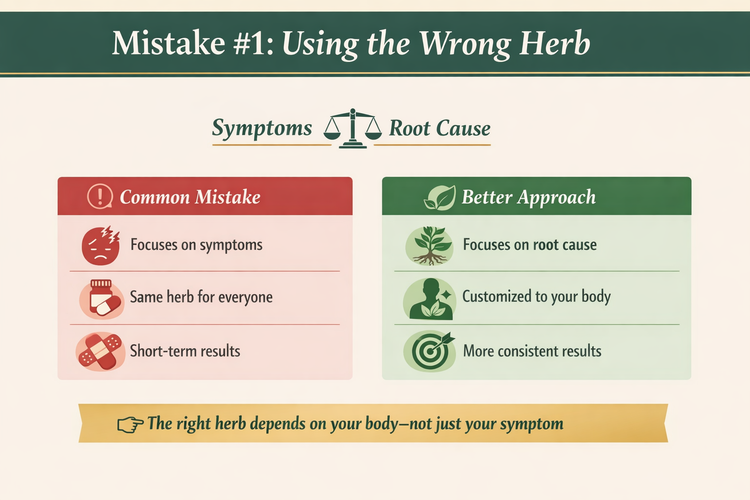 Mistake #1: Using the Wrong Herb

Symptoms Root Cause

Common Mistake

Focuses on symptoms

Same herb for everyone

Short-term results

Better Approach

Focuses on root cause

Customized to your body

More consistent results

The right herb depends on your body—not just your symptom